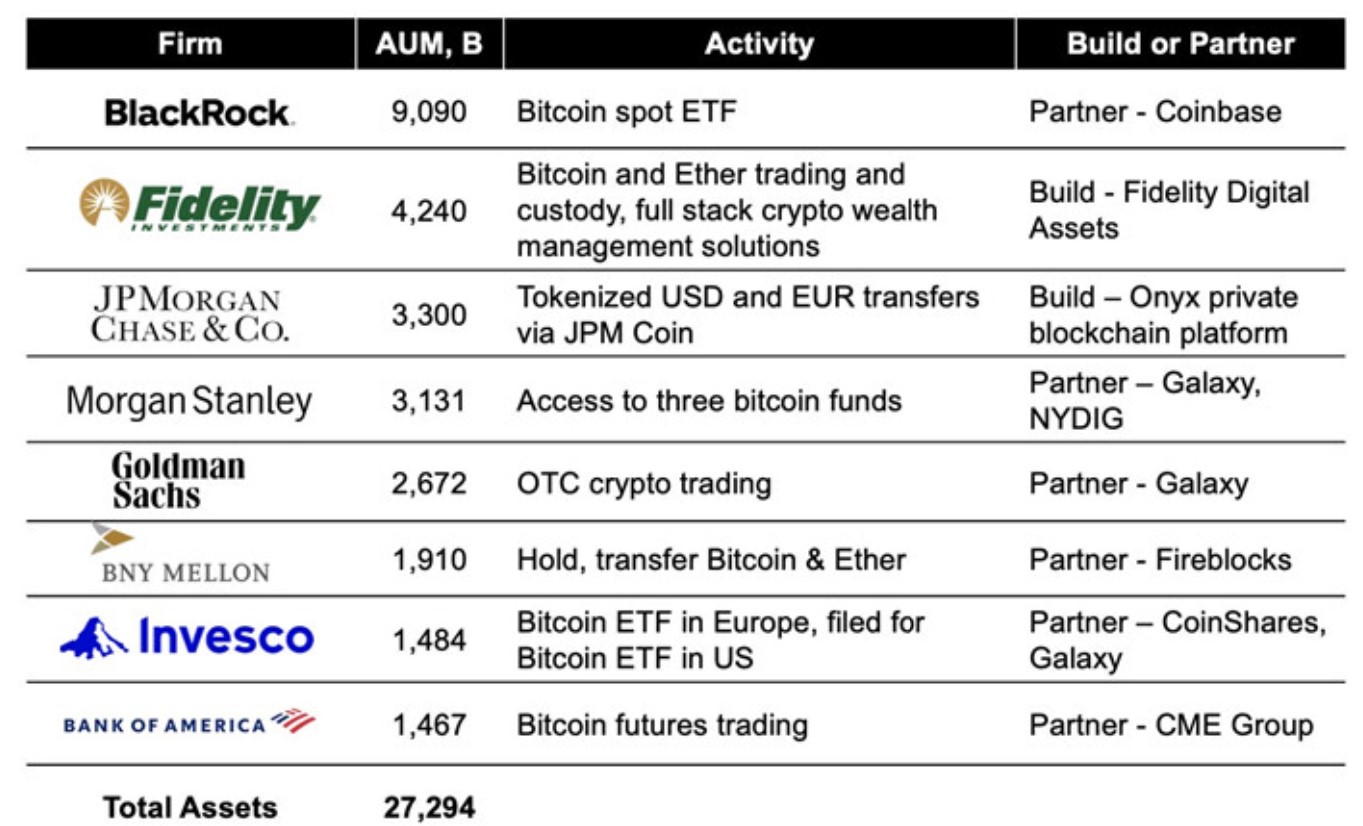 | Firm | AUM, B | Activity | Build or Partner |
|---|---|---|---|
| BlackRock. | 9,090 | Bitcoin spot ETF | Partner - Coinbase |
| Fidelity INVESTMENTS | 4,240 | Bitcoin and Ether trading and custody, full stack crypto wealth management solutions | Build - Fidelity Digital Assets |
| JPMORGAN CHASE & CO. | 3,300 | Tokenized USD and EUR transfers via JPM Coin | Build – Onyx private blockchain platform |
| Morgan Stanley | 3,131 | Access to three bitcoin funds | Partner – Galaxy, NYDIG |
| Goldman Sachs | 2,672 | OTC crypto trading | Partner - Galaxy |
| BNY MELLON | 1,910 | Hold, transfer Bitcoin & Ether | Partner - Fireblocks |
| Invesco | 1,484 | Bitcoin ETF in Europe, filed for Bitcoin ETF in US | Partner – CoinShares, Galaxy |
| BANK OF AMERICA | 1,467 | Bitcoin futures trading | Partner - CME Group |
| Total Assets | 27,294 | | |